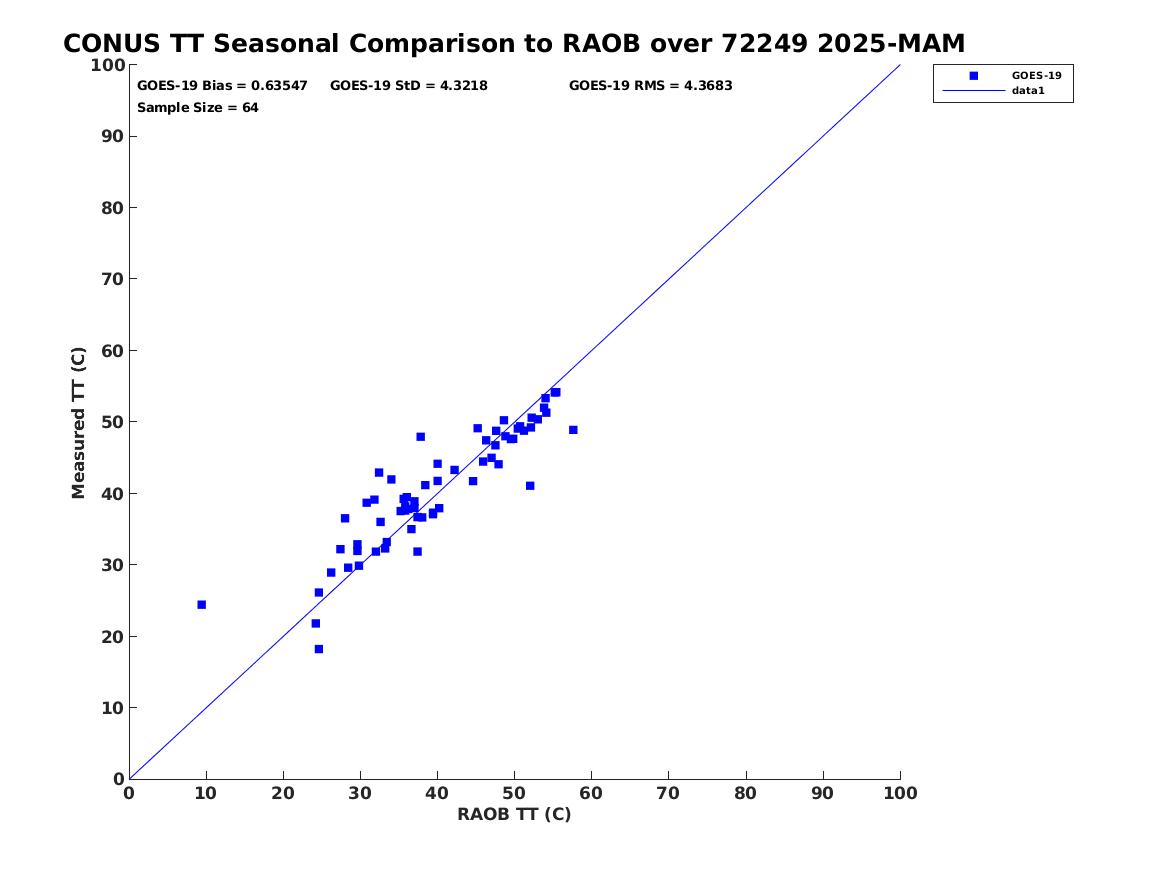 CONUS TT Seasonal Comparison to RAOB over 72249 2025-MAM

GOES-19 Bias = 0.63547 GOES-19 StD = 4.3218 GOES-19 RMS = 4.3683
Sample Size = 64

GOES-19
data1

Measured TT (C)

100
90
80
70
60
50
40
30
20
10
0

0 10 20 30 40 50 60 70 80 90 100

RAOB TT (C)